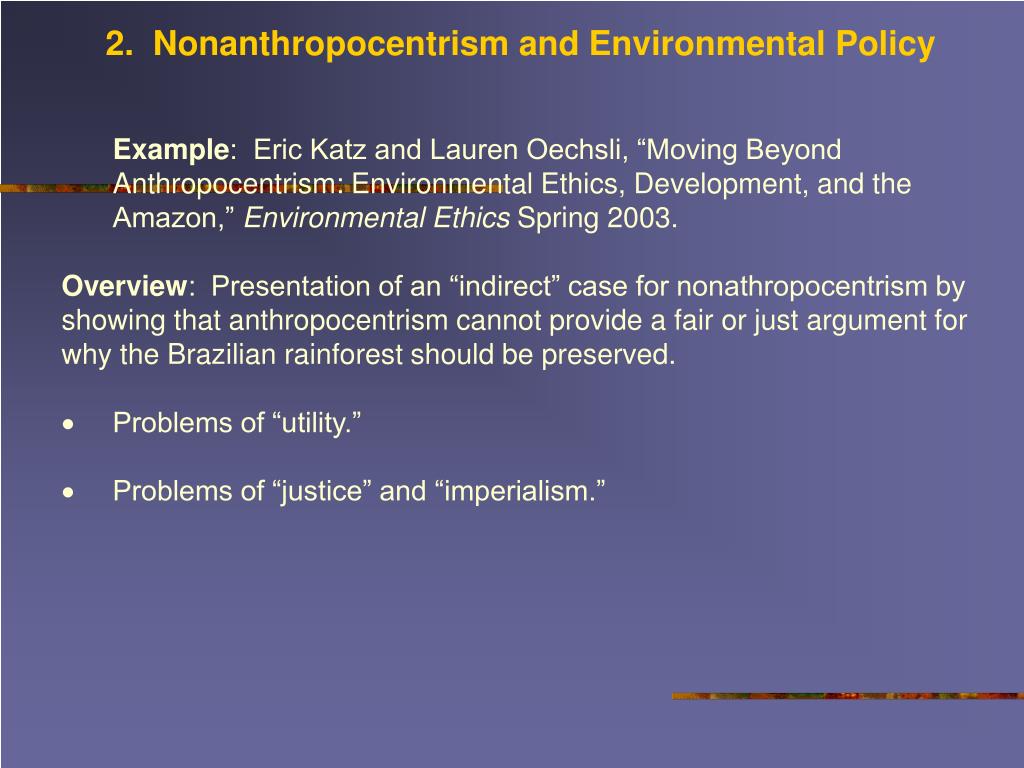 2. Nonanthropocentrism and Environmental Policy

Example: Eric Katz and Lauren Oechsli, “Moving Beyond Anthropocentrism: Environmental Ethics, Development, and the Amazon,” Environmental Ethics Spring 2003.

Overview: Presentation of an “indirect” case for nonathropocentrism by showing that anthropocentrism cannot provide a fair or just argument for why the Brazilian rainforest should be preserved.

• Problems of “utility.”

• Problems of “justice” and “imperialism.”